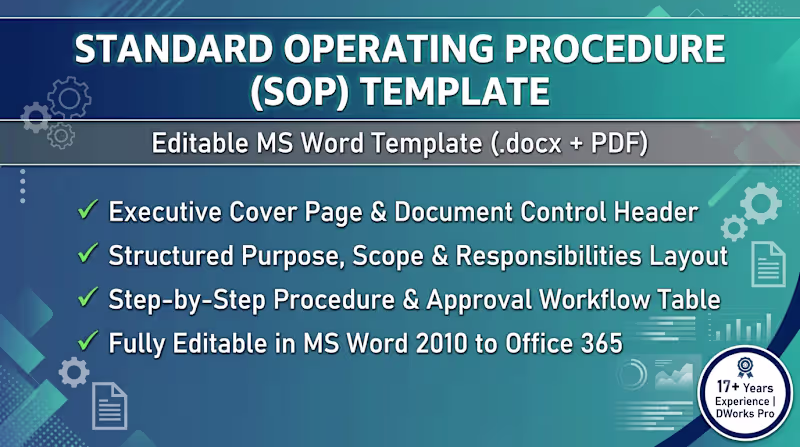 STANDARD OPERATING PROCEDURE (SOP) TEMPLATE

Editable MS Word Template (.docx + PDF)

✓ Executive Cover Page & Document Control Header
✓ Structured Purpose, Scope & Responsibilities Layout
✓ Step-by-Step Procedure & Approval Workflow Table
✓ Fully Editable in MS Word 2010 to Office 365

17+ Years Experience | DWorks Pro